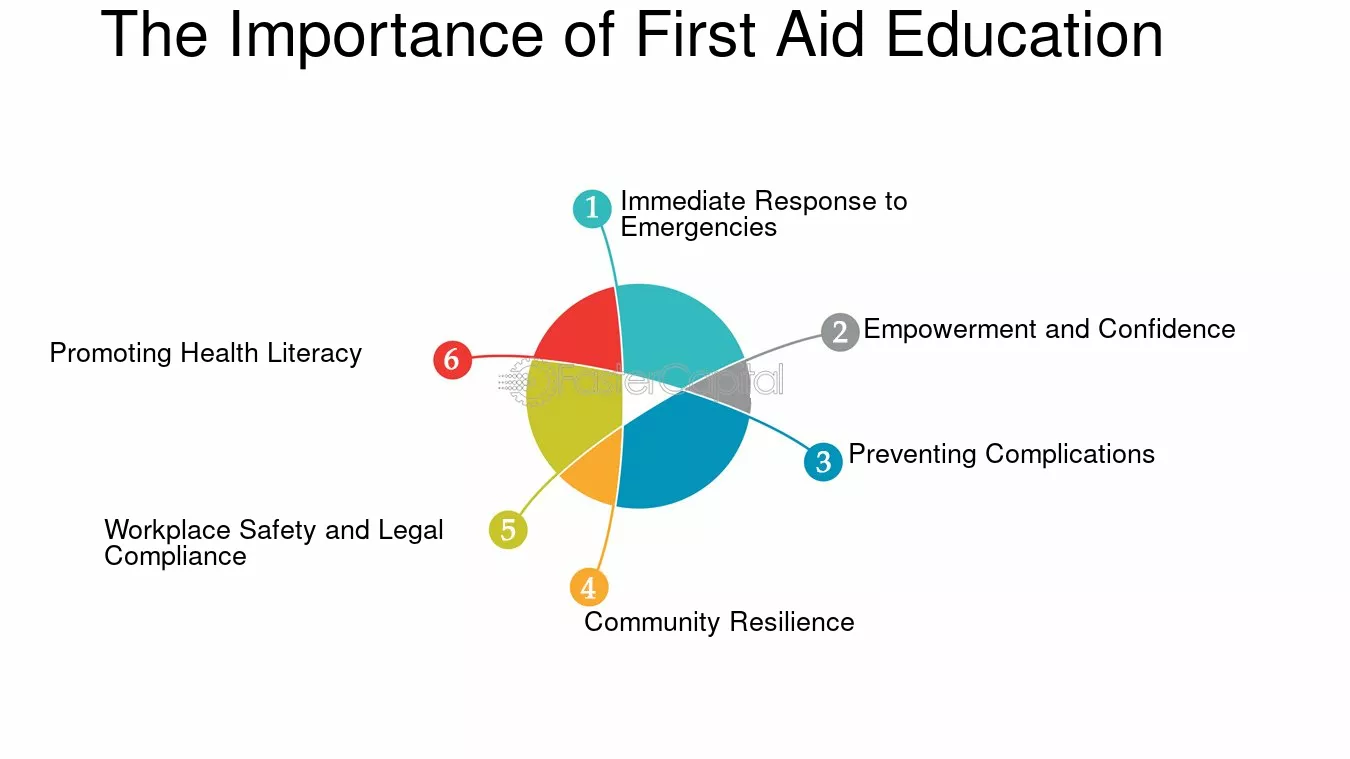 The Importance of First Aid Education

1 Immediate Response to Emergencies

2 Empowerment and Confidence

3 Preventing Complications

4 Community Resilience

5 Workplace Safety and Legal Compliance

6 Promoting Health Literacy

FasterCapital